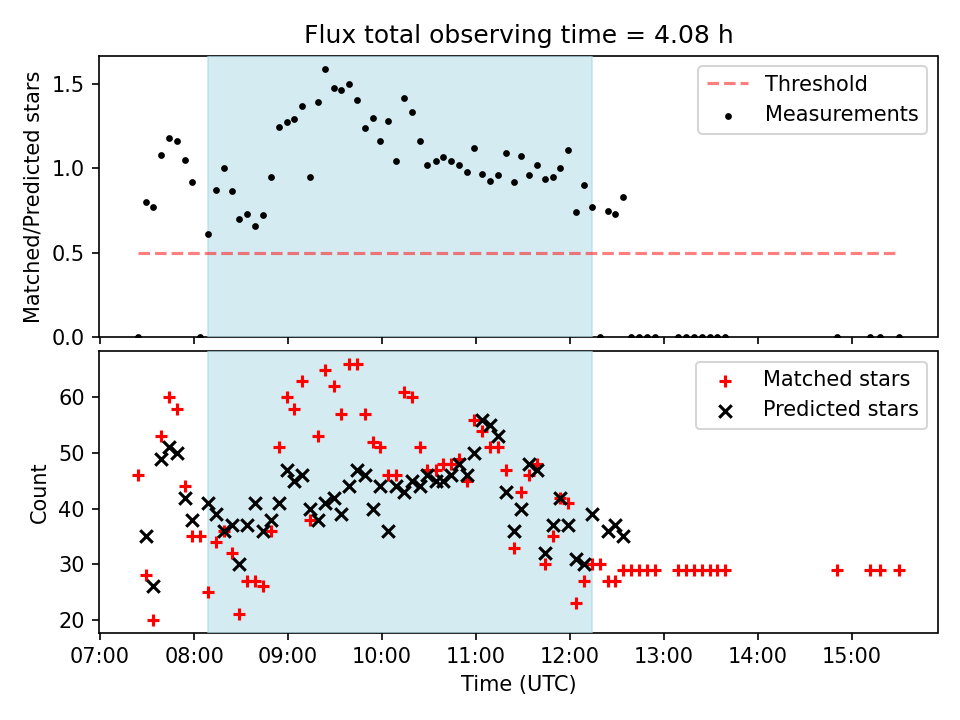 Flux total observing time = 4.08 h

Matched/Predicted stars

1.5
1.0
0.5
0.0

Threshold
Measurements

Count

60
50
40
30
20

Matched stars
Predicted stars

07:00 08:00 09:00 10:00 11:00 12:00 13:00 14:00 15:00

Time (UTC)